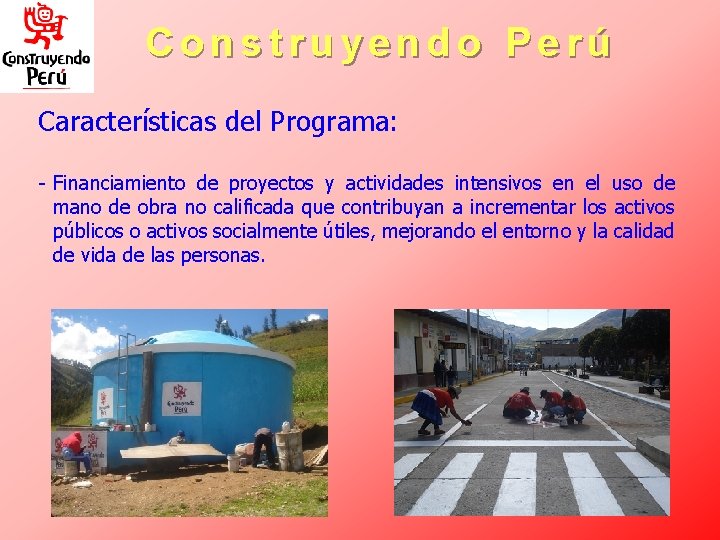 Construyendo Perú

Construyendo Perú

Características del Programa:

- Financiamiento de proyectos y actividades intensivos en el uso de mano de obra no calificada que contribuyan a incrementar los activos públicos o activos socialmente útiles, mejorando el entorno y la calidad de vida de las personas.

Construyendo Perú